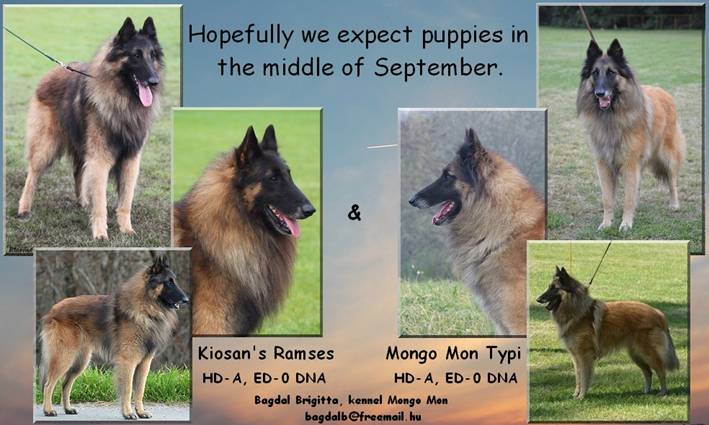 Hopefully we expect puppies in the middle of September.

&

Kiosan's Ramses
HD-A, ED-0 DNA

Mongo Mon Typi
HD-A, ED-0 DNA

Bagdal Brigitta, kennel Mongo Mon
bagdalb@freemail.hu